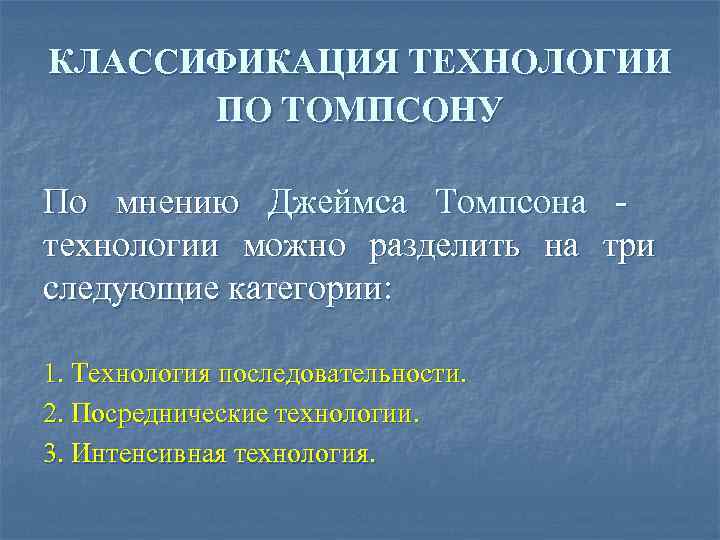 КЛАССИФИКАЦИЯ ТЕХНОЛОГИИ ПО ТОМПСОНУ

По мнению Джеймса Томпсона - технологии можно разделить на три следующие категории:

1. Технология последовательности.
2. Посреднические технологии.
3. Интенсивная технология.